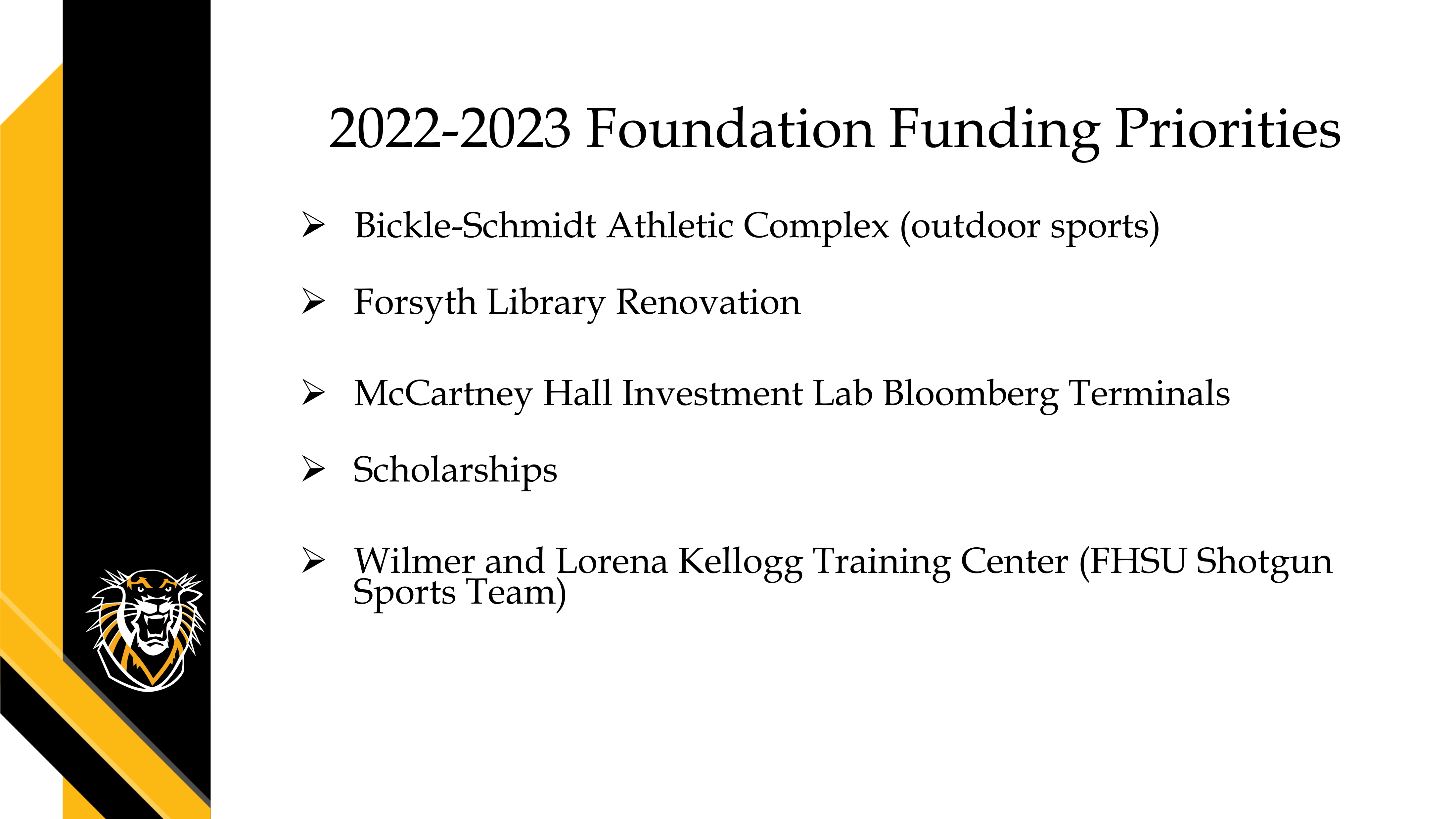 2022-2023 Foundation Funding Priorities

➢ Bickle-Schmidt Athletic Complex (outdoor sports)

➢ Forsyth Library Renovation

➢ McCartney Hall Investment Lab Bloomberg Terminals

➢ Scholarships

➢ Wilmer and Lorena Kellogg Training Center (FHSU Shotgun Sports Team)